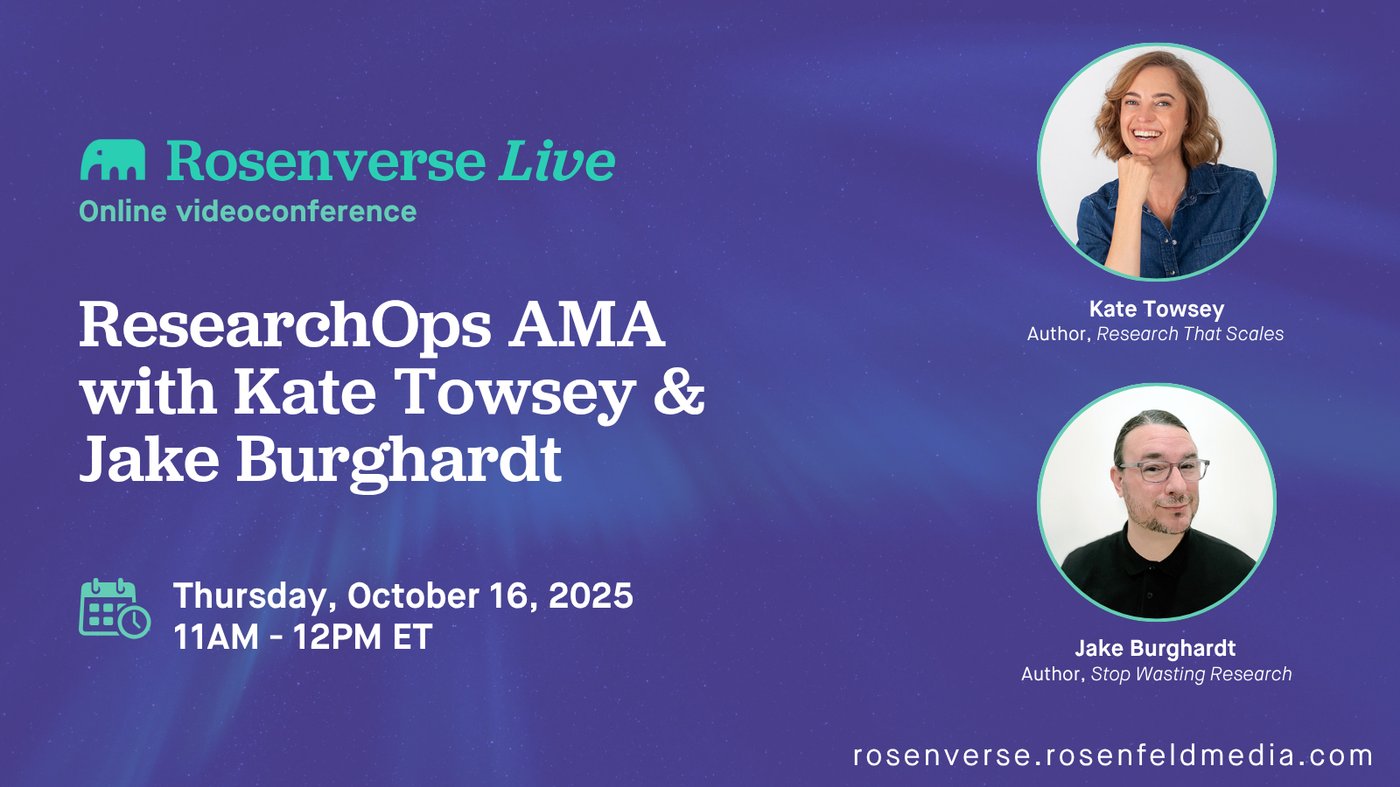 Rosenverse Live
Online videoconference

ResearchOps AMA with Kate Towsey & Jake Burghardt

Thursday, October 16, 2025
11AM - 12PM ET

Kate Towsey
Author, Research That Scales

Jake Burghardt
Author, Stop Wasting Research

rosenverse.rosenfeldmedia.com